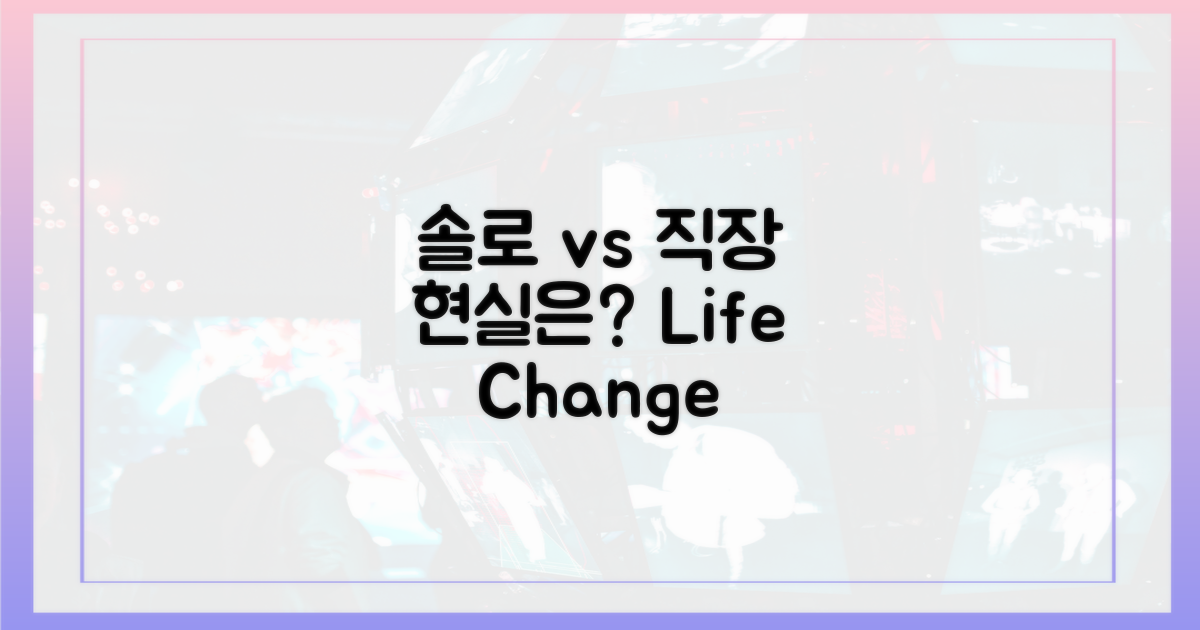 솔로 vs 직장 현실은? Life Change